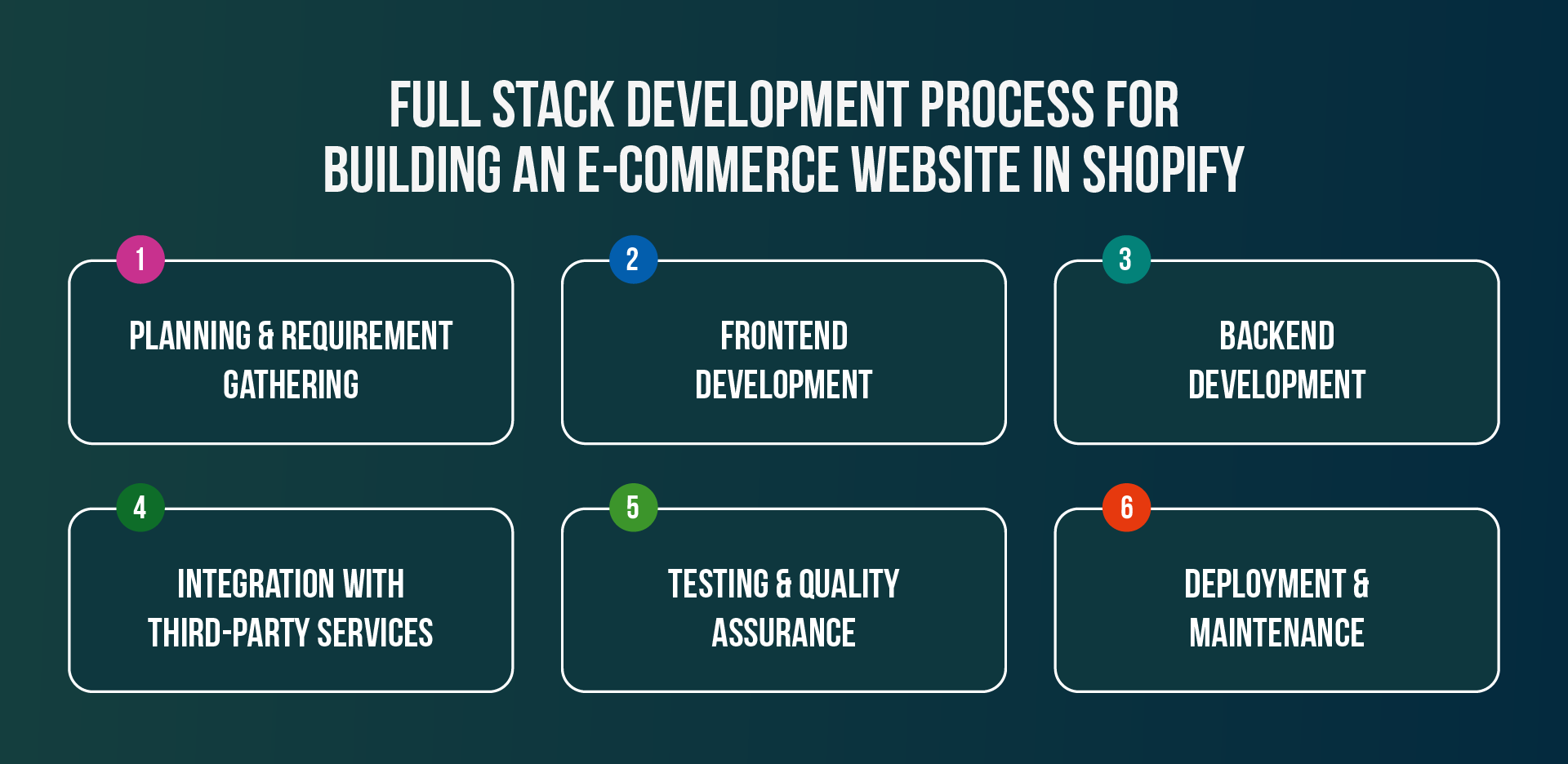 FULL STACK DEVELOPMENT PROCESS FOR BUILDING AN E-COMMERCE WEBSITE IN SHOPIFY

1
PLANNING & REQUIREMENT GATHERING

2
FRONTEND DEVELOPMENT

3
BACKEND DEVELOPMENT

4
INTEGRATION WITH THIRD-PARTY SERVICES

5
TESTING & QUALITY ASSURANCE

6
DEPLOYMENT & MAINTENANCE